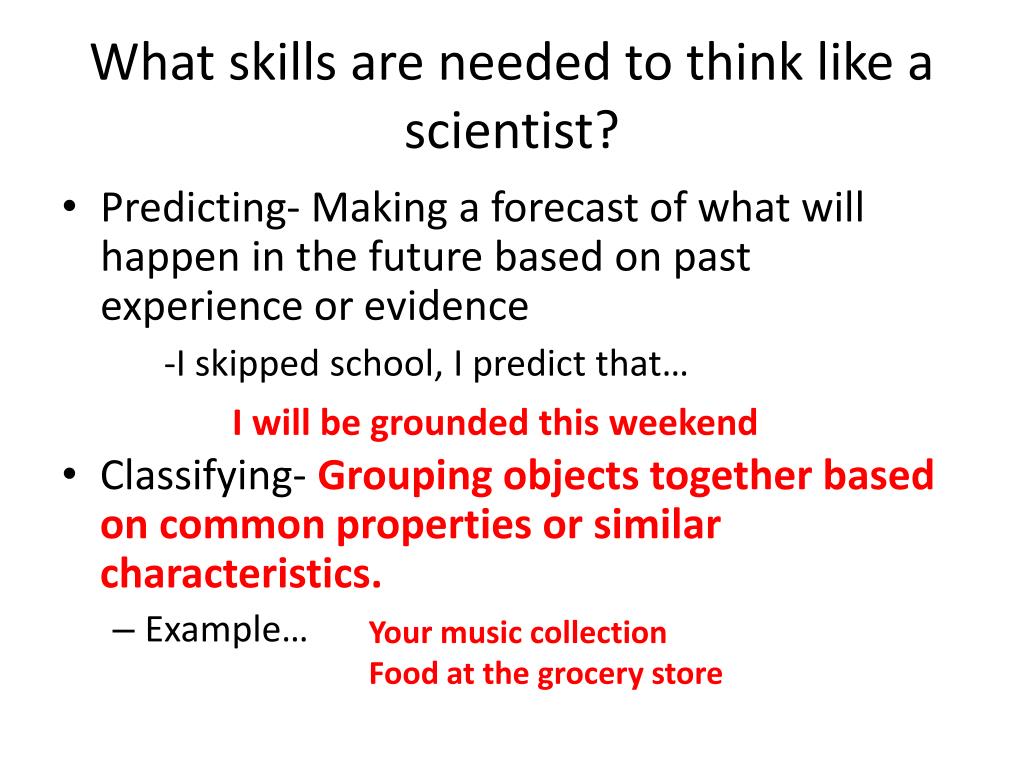 What skills are needed to think like a scientist?

• Predicting- Making a forecast of what will happen in the future based on past experience or evidence

-I skipped school, I predict that…

I will be grounded this weekend

• Classifying- Grouping objects together based on common properties or similar characteristics.

– Example… Your music collection
Food at the grocery store